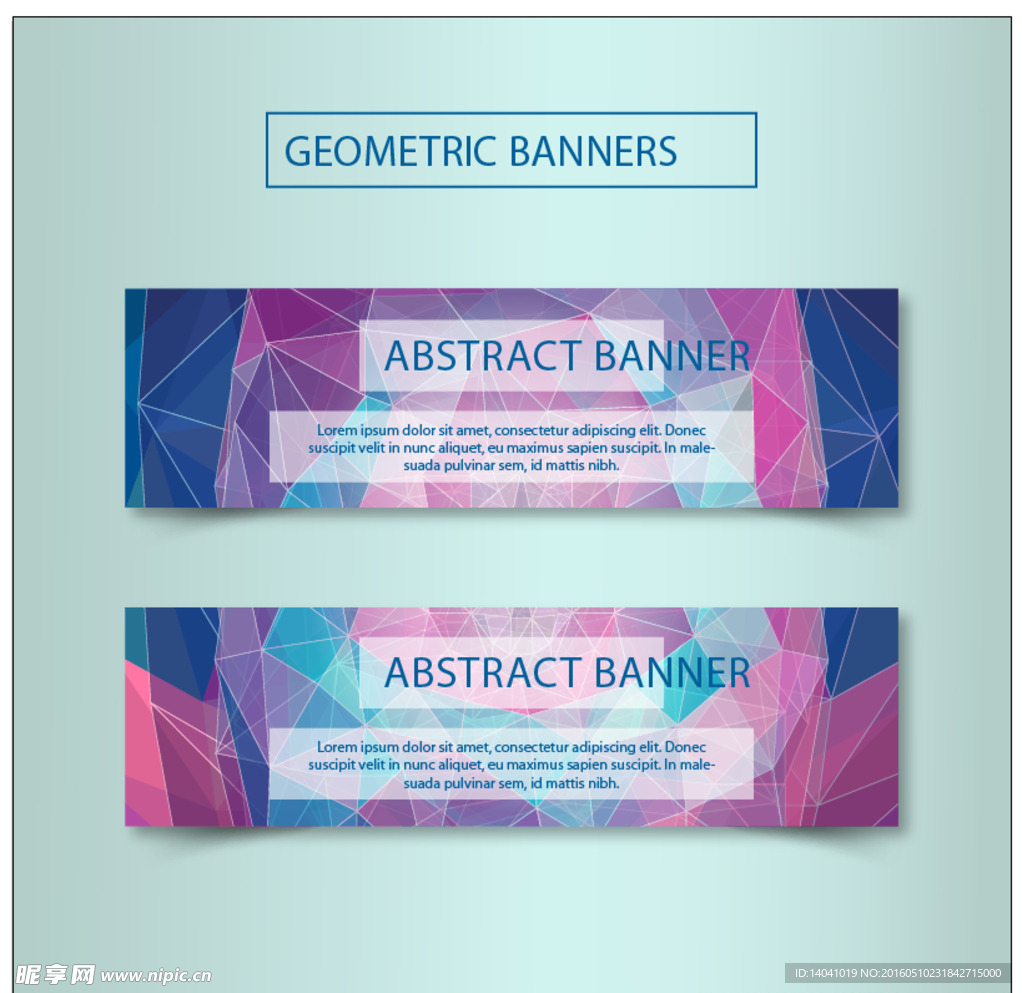 GEOMETRIC BANNERS

ABSTRACT BANNER

Lorem ipsum dolor sit amet, consectetur adipiscing elit. Donec suscipit velit in nunc aliquet, eu maximus sapien suscipit. In malesuada pulvinar sem, id mattis nibh.

ABSTRACT BANNER

Lorem ipsum dolor sit amet, consectetur adipiscing elit. Donec suscipit velit in nunc aliquet, eu maximus sapien suscipit. In malesuada pulvinar sem, id mattis nibh.

昵享网 www.nipic.cn

ID:14041019 NO:20160510231842715000